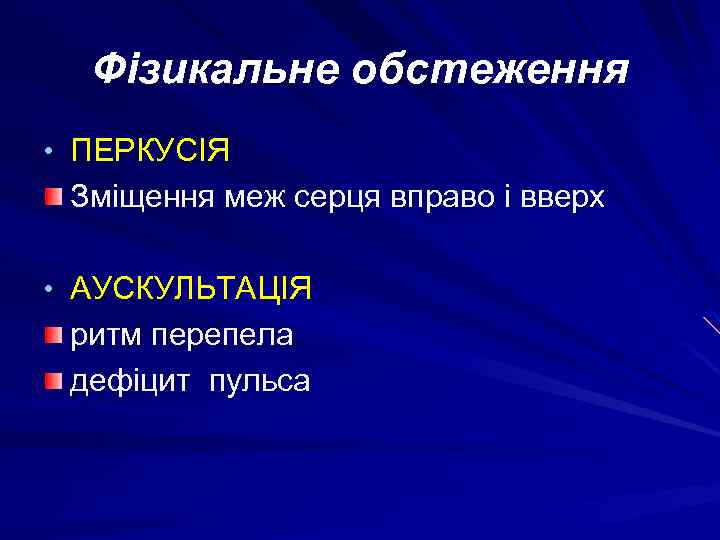 Фізикальне обстеження

• ПЕРКУСІЯ
Зміщення меж серця вправо і вверх

• АУСКУЛЬТАЦІЯ
ритм перепела
дефіцит пульса